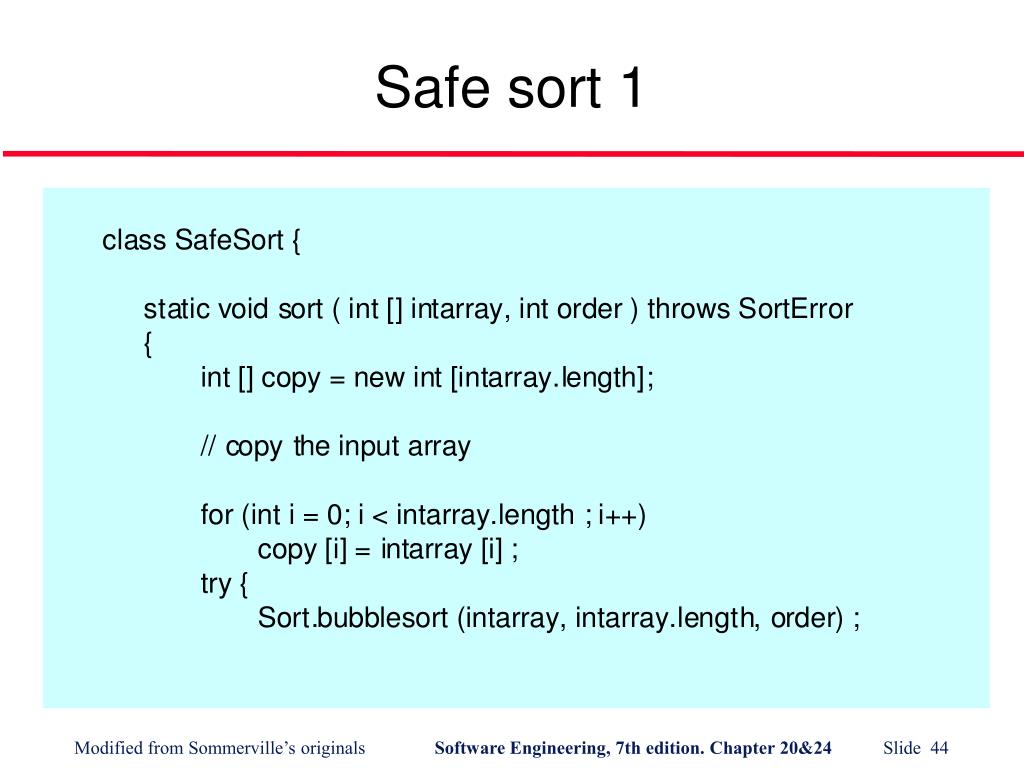 Safe sort 1

class SafeSort {

static void sort ( int [] intarray, int order ) throws SortError
{
int [] copy = new int [intarray.length];

// copy the input array

for (int i = 0; i < intarray.length ; i++)
copy [i] = intarray [i] ;
try {
Sort.bubblesort (intarray, intarray.length, order) ;

Modified from Sommerville's originals

Software Engineering, 7th edition. Chapter 20&24

Slide 44